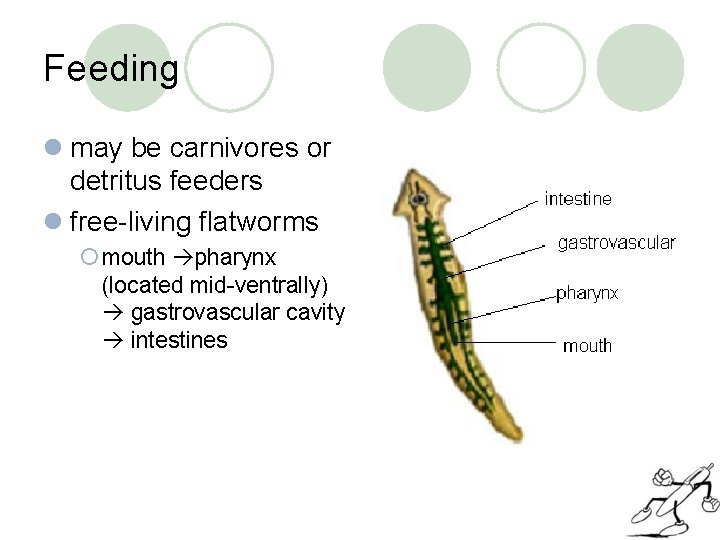 Feeding

may be carnivores or detritus feeders

free-living flatworms

mouth →pharynx (located mid-ventrally) → gastrovascular cavity → intestines

intestine

gastrovascular

pharynx

mouth